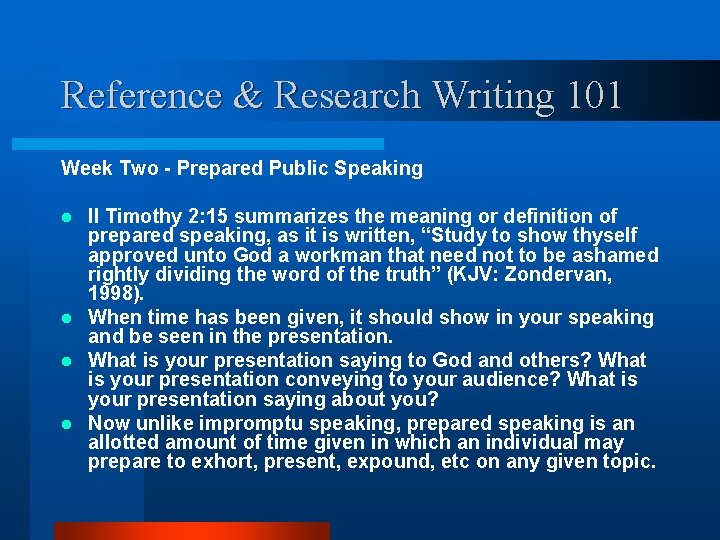 Reference & Research Writing 101

Week Two - Prepared Public Speaking

- II Timothy 2:15 summarizes the meaning or definition of prepared speaking, as it is written, “Study to show thyself approved unto God a workman that need not to be ashamed rightly dividing the word of the truth” (KJV: Zondervan, 1998).
- When time has been given, it should show in your speaking and be seen in the presentation.
- What is your presentation saying to God and others? What is your presentation conveying to your audience? What is your presentation saying about you?
- Now unlike impromptu speaking, prepared speaking is an allotted amount of time given in which an individual may prepare to exhort, present, expound, etc on any given topic.